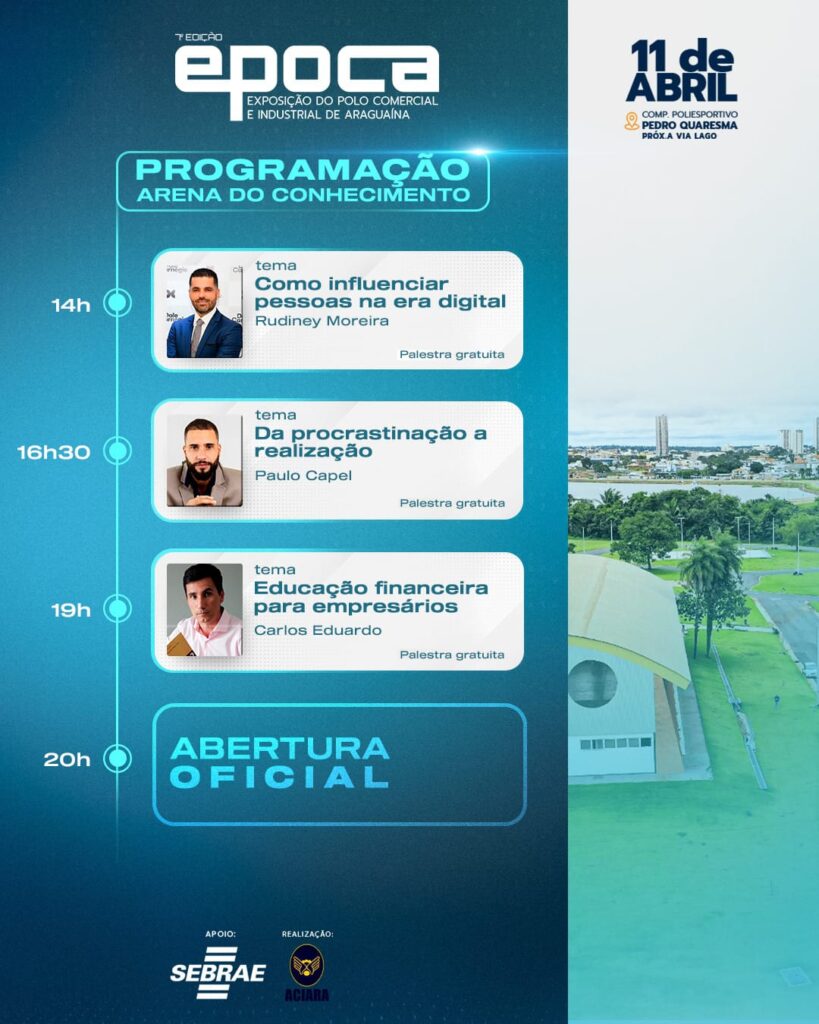 7ª EDIÇÃO
epoca
EXPOSIÇÃO DO POLO COMERCIAL E INDUSTRIAL DE ARAGUAÍNA

11 de ABRIL
COMP. POLIESPORTIVO PEDRO QUARESMA
PRÓX. A VIA LAGO

PROGRAMAÇÃO
ARENA DO CONHECIMENTO

14h
tema
Como influenciar pessoas na era digital
Rudiney Moreira
Palestra gratuita

16h30
tema
Da procrastinação a realização
Paulo Capel
Palestra gratuita

19h
tema
Educação financeira para empresários
Carlos Eduardo
Palestra gratuita

20h
ABERTURA OFICIAL

APOIO:
SEBRAE
REALIZAÇÃO:
ACIARA